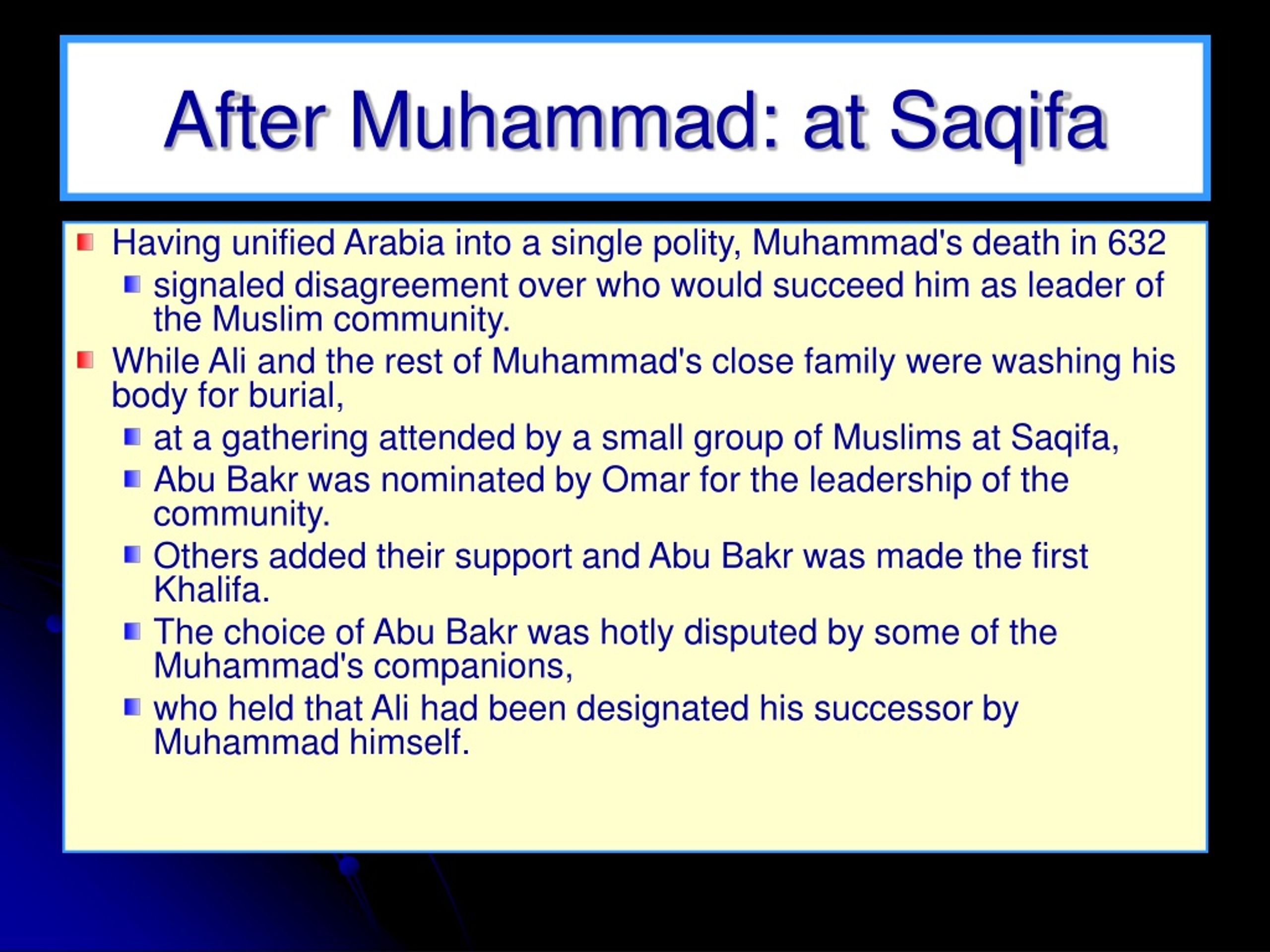 After Muhammad: at Saqifa

Having unified Arabia into a single polity, Muhammad's death in 632

signaled disagreement over who would succeed him as leader of the Muslim community.

While Ali and the rest of Muhammad's close family were washing his body for burial,

at a gathering attended by a small group of Muslims at Saqifa,

Abu Bakr was nominated by Omar for the leadership of the community.

Others added their support and Abu Bakr was made the first Khalifa.

The choice of Abu Bakr was hotly disputed by some of the Muhammad's companions,

who held that Ali had been designated his successor by Muhammad himself.